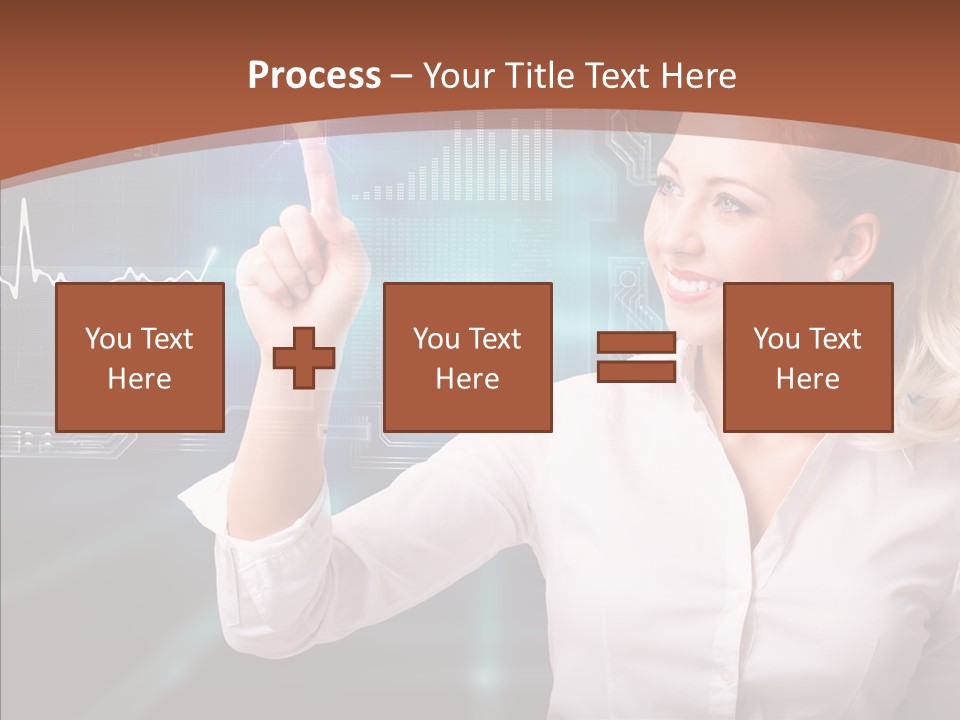 Process – Your Title Text Here

You Text Here

You Text Here

You Text Here